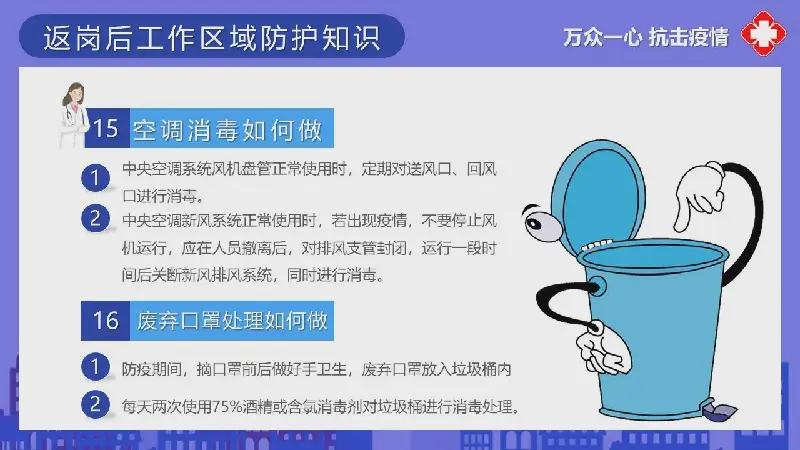 返岗后工作区域防护知识

万众一心 抗击疫情

15 空调消毒如何做

1 中央空调系统风机盘管正常使用时，定期对送风口、回风口进行消毒。

2 中央空调新风系统正常使用时，若出现疫情，不要停止风机运行，应在人员撤离后，对排风支管封闭，运行一段时间后关断新风排风系统，同时进行消毒。

16 废弃口罩处理如何做

1 防疫期间，摘口罩前后做好手卫生，废弃口罩放入垃圾桶内

2 每天两次使用75%酒精或含氯消毒剂对垃圾桶进行消毒处理。